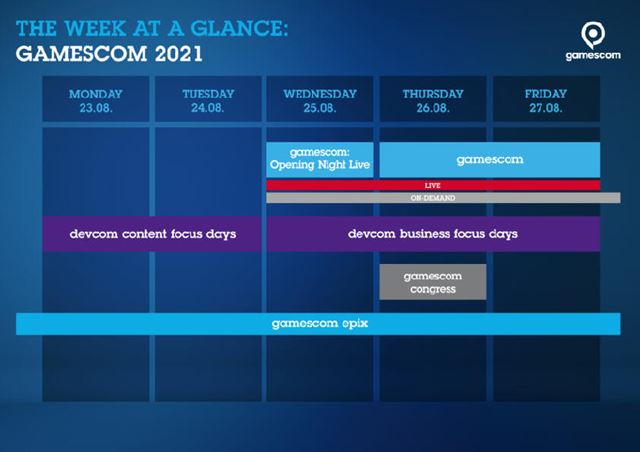 THE WEEK AT A GLANCE:
GAMESCOM 2021

gamescom

MONDAY 23.08.

TUESDAY 24.08.

WEDNESDAY 25.08.

THURSDAY 26.08.

FRIDAY 27.08.

gamescom: Opening Night Live

gamescom

LIVE

ON-DEMAND

devcom content focus days

devcom business focus days

gamescom congress

gamescom epix